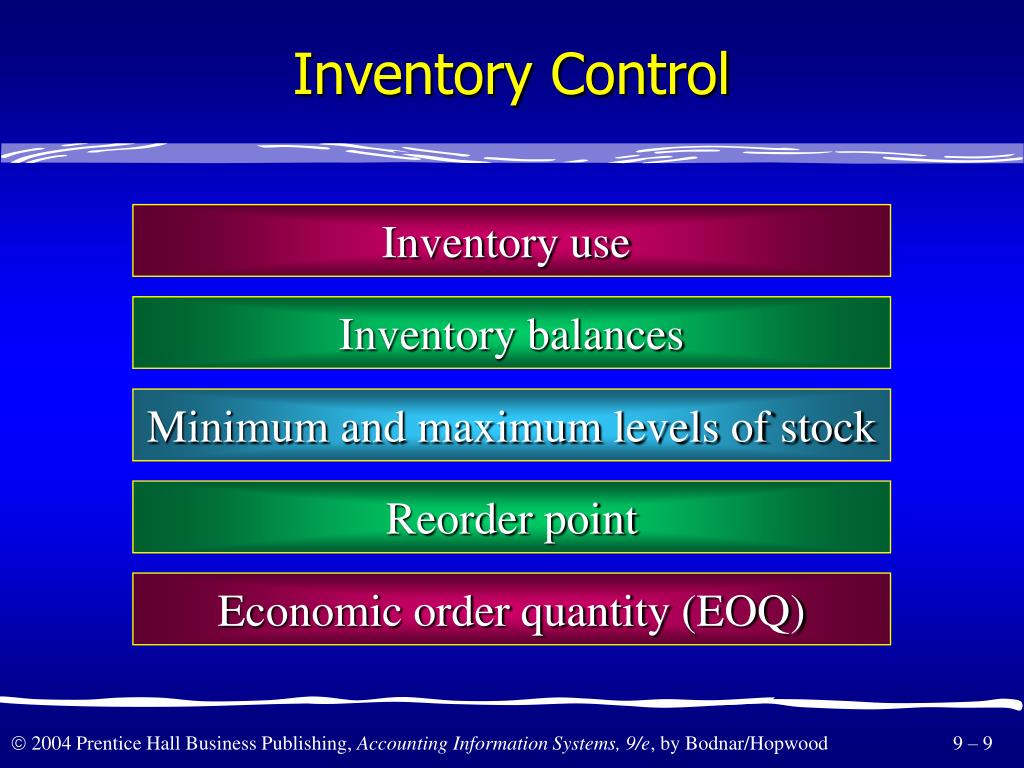 Inventory Control

Inventory use

Inventory balances

Minimum and maximum levels of stock

Reorder point

Economic order quantity (EOQ)

© 2004 Prentice Hall Business Publishing, Accounting Information Systems, 9/e, by Bodnar/Hopwood

9 – 9